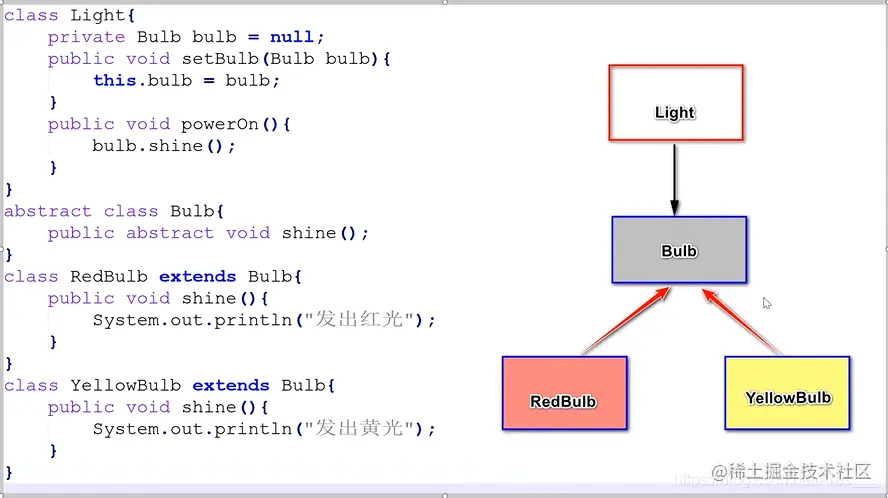 class Light{
    private Bulb bulb = null;
    public void setBulb(Bulb bulb){
        this.bulb = bulb;
    }
    public void powerOn(){
        bulb.shine();
    }
}
abstract class Bulb{
    public abstract void shine();
}
class RedBulb extends Bulb{
    public void shine(){
        System.out.println("发出红光");
    }
}
class YellowBulb extends Bulb{
    public void shine(){
        System.out.println("发出黄光");
    }
}

Light

Bulb

RedBulb

YellowBulb

@稀土掘金技术社区